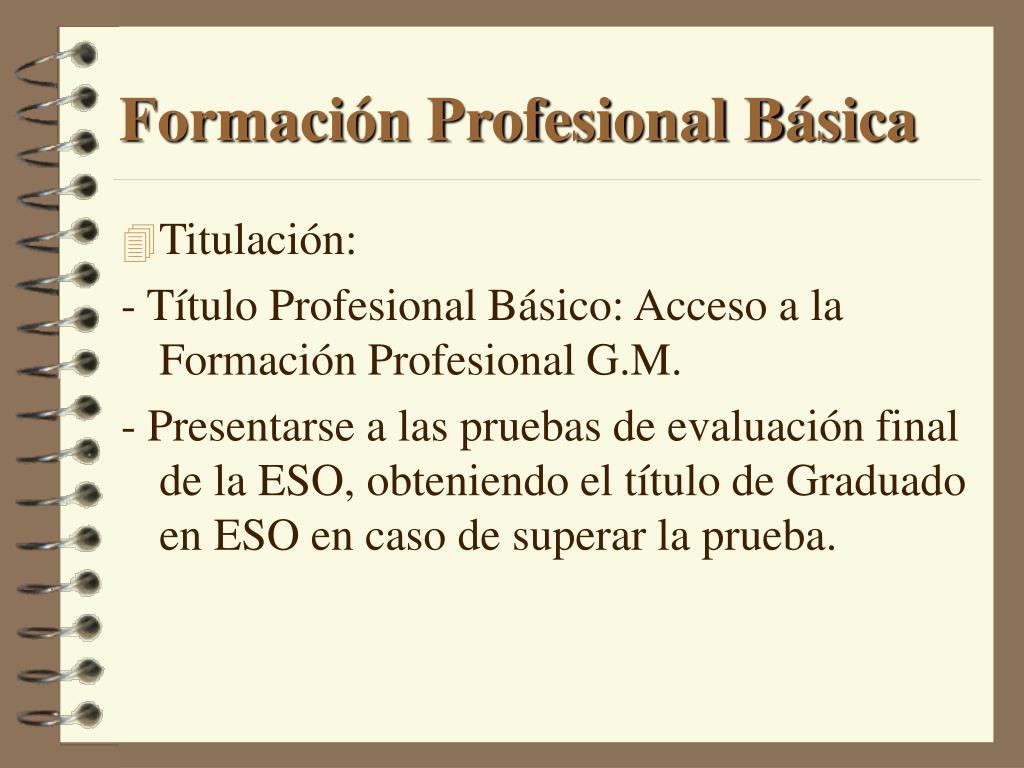 Formación Profesional Básica

Titulación:

- Título Profesional Básico: Acceso a la Formación Profesional G.M.

- Presentarse a las pruebas de evaluación final de la ESO, obteniendo el título de Graduado en ESO en caso de superar la prueba.